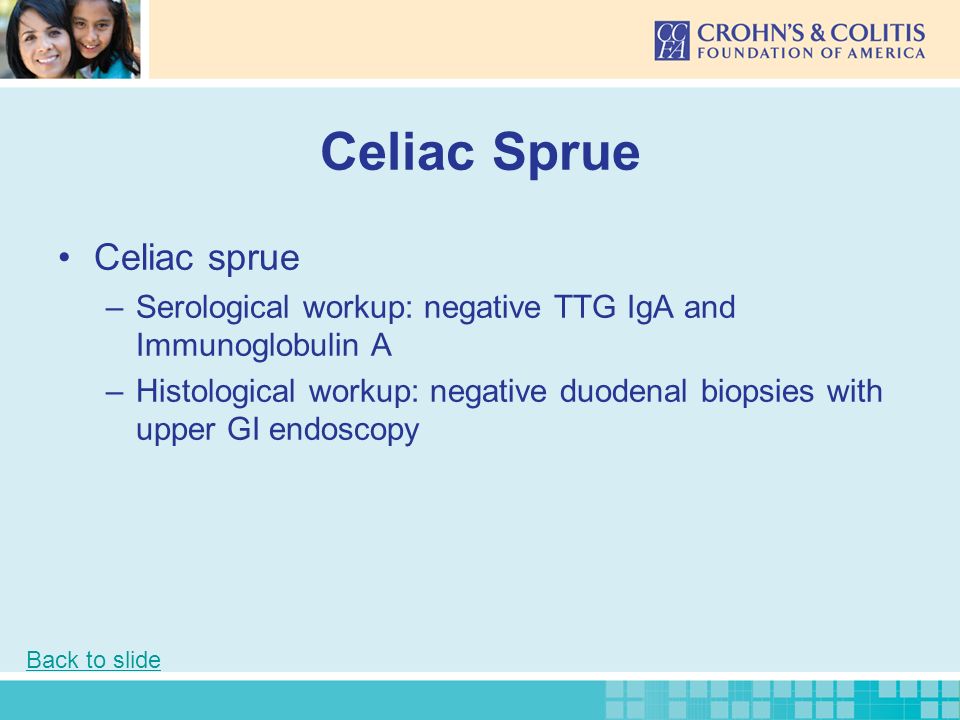 CCFA CROHN'S & COLITIS FOUNDATION OF AMERICA

Celiac Sprue

• Celiac sprue
– Serological workup: negative TTG IgA and Immunoglobulin A
– Histological workup: negative duodenal biopsies with upper GI endoscopy

Back to slide